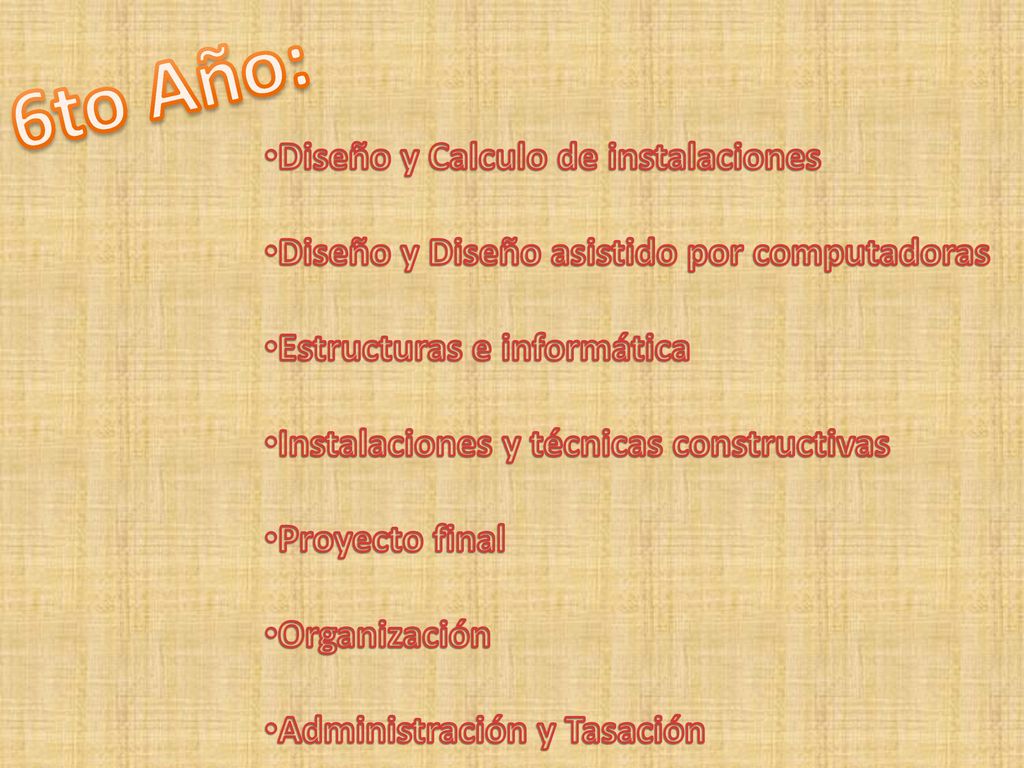 6to Año:

•Diseño y Calculo de instalaciones

•Diseño y Diseño asistido por computadoras

•Estructuras e informática

•Instalaciones y técnicas constructivas

•Proyecto final

•Organización

•Administración y Tasación